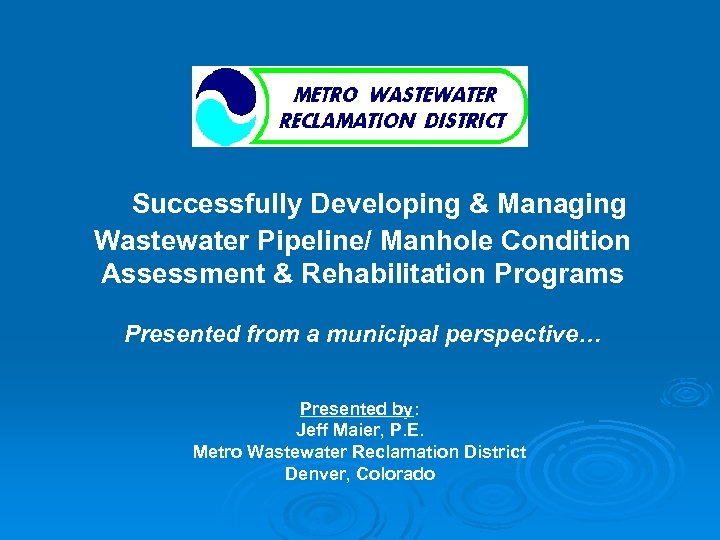 METRO WASTEWATER RECLAMATION DISTRICT

Successfully Developing & Managing Wastewater Pipeline/ Manhole Condition Assessment & Rehabilitation Programs

Presented from a municipal perspective…

Presented by:
Jeff Maier, P.E.
Metro Wastewater Reclamation District
Denver, Colorado